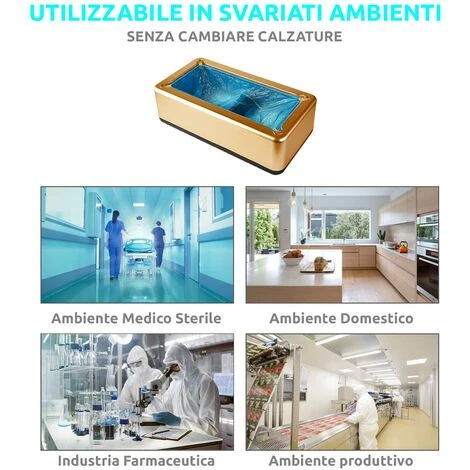 UTILIZZABILE IN SVARIATI AMBIENTI
SENZA CAMBIARE CALZATURE

Ambiente Medico Sterile

Ambiente Domestico

Industria Farmaceutica

Ambiente produttivo